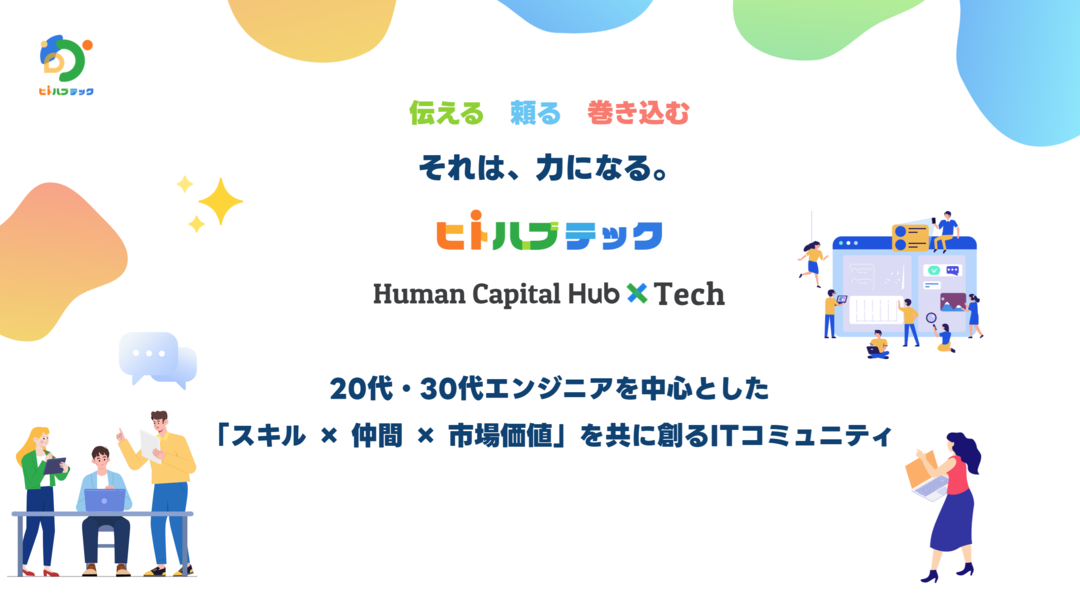 ヒトハブテック

伝える　頼る　巻き込む

それは、力になる。

ヒトハブテック

Human Capital Hub × Tech

20代・30代エンジニアを中心とした

「スキル × 仲間 × 市場価値」を共に創るITコミュニティ